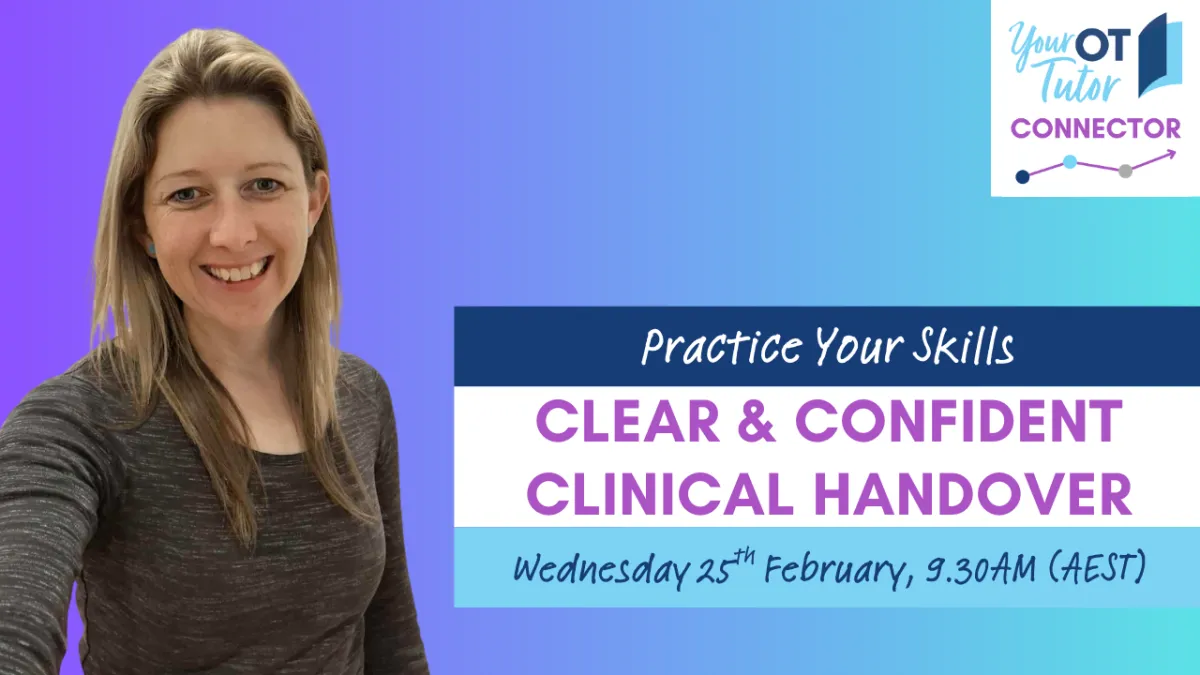 Your OT Tutor
CONNECTOR

Practice Your Skills

CLEAR & CONFIDENT CLINICAL HANDOVER

Wednesday 25$^{th}$ February, 9.30AM (AEST)